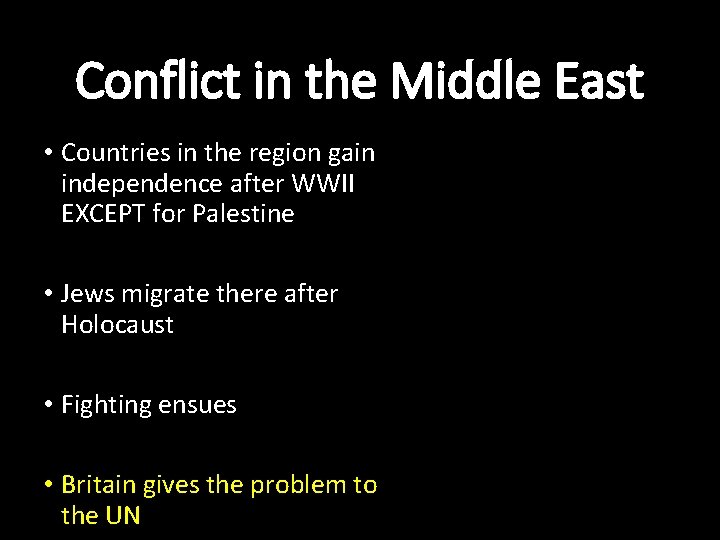 Conflict in the Middle East

• Countries in the region gain independence after WWII EXCEPT for Palestine

• Jews migrate there after Holocaust

• Fighting ensues

• Britain gives the problem to the UN